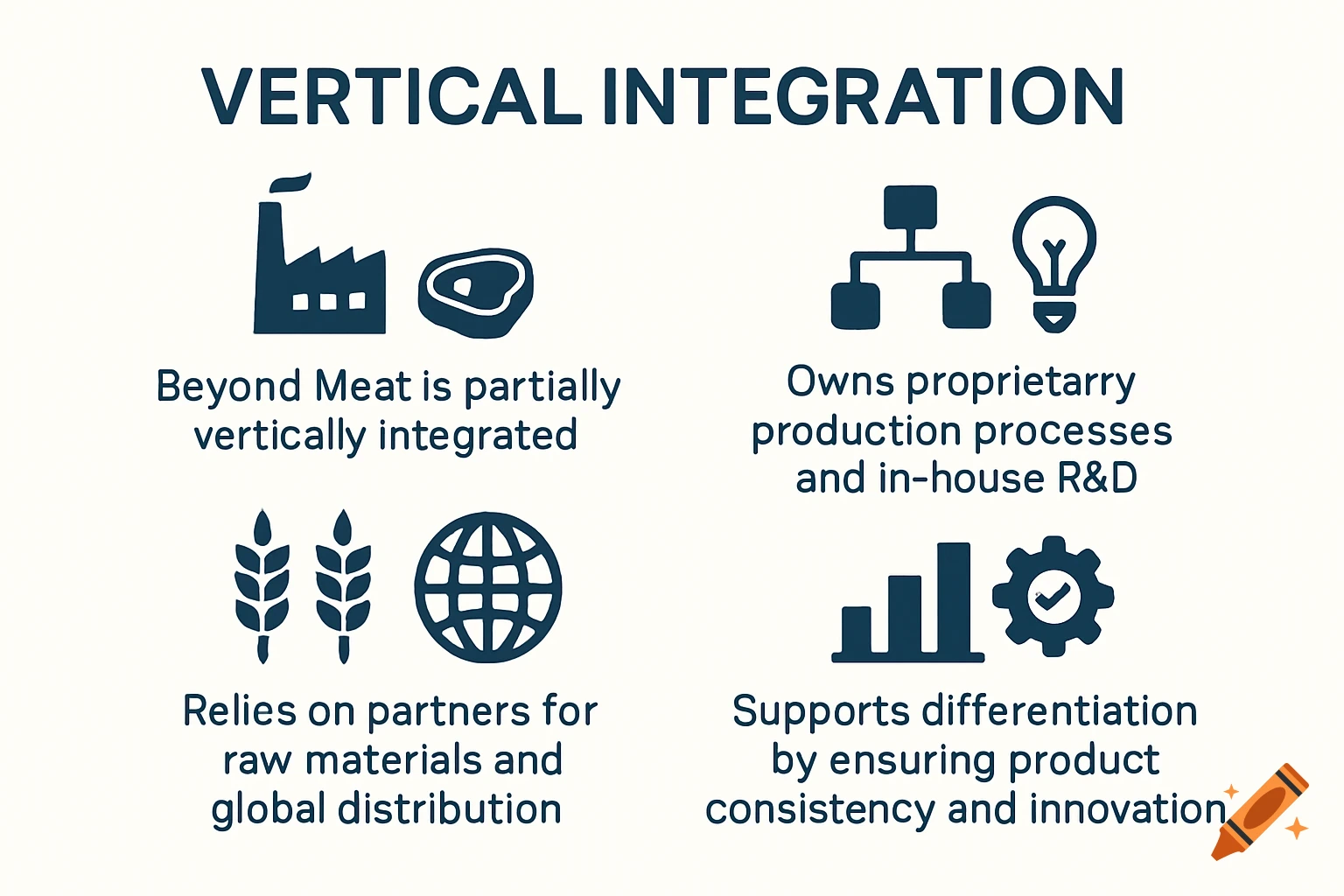 VERTICAL INTEGRATION

Beyond Meat is partially vertically integrated

Owns proprietarry production processes and in-house R&D

Relies on partners for raw materials and global distribution

Supports differentiation by ensuring product consistency and innovation